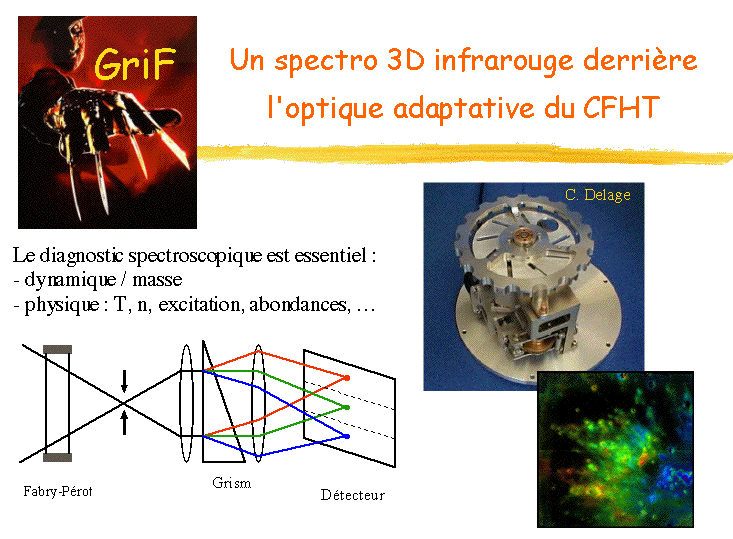 GriF

Un spectro 3D infrarouge derrière l'optique adaptative du CFHT

C. Delage

Le diagnostic spectroscopique est essentiel :
- dynamique / masse
- physique : T, n, excitation, abondances, …

Fabry-Pérot

Grism

Détecteur